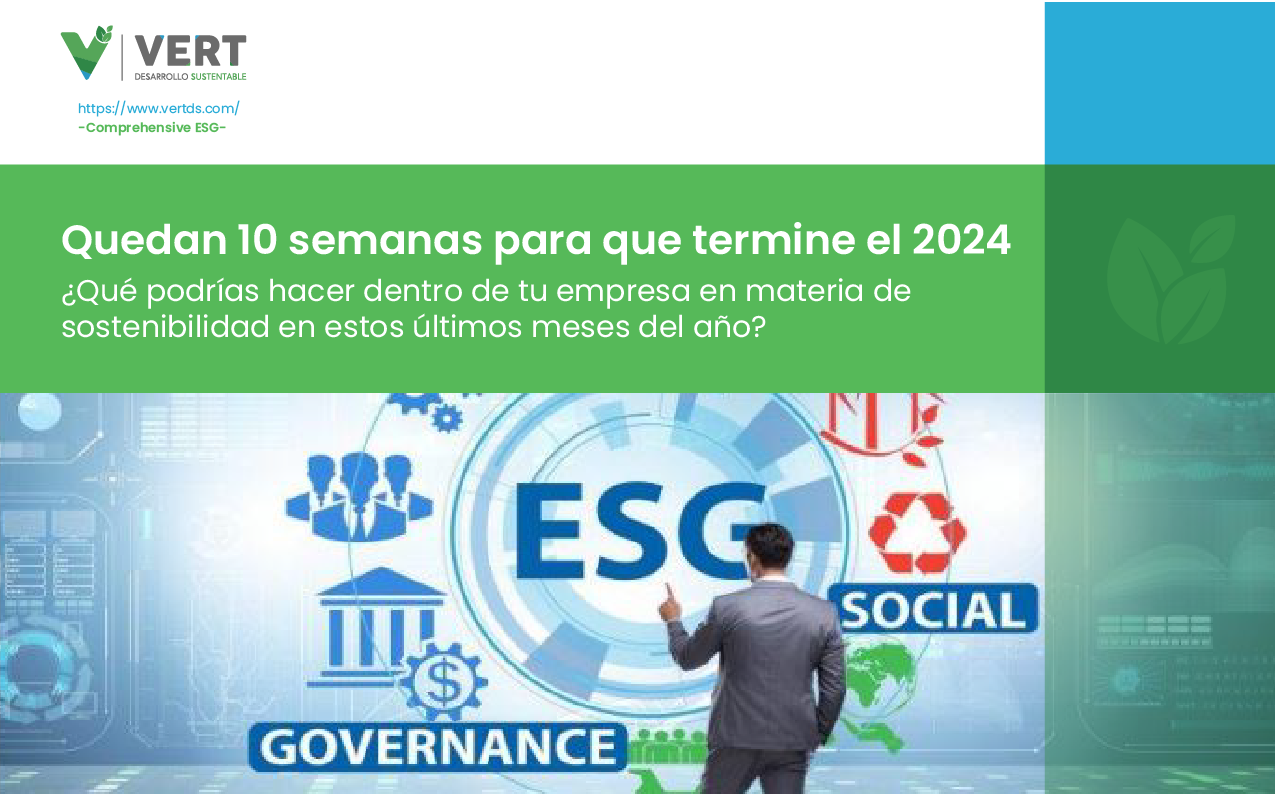 VERT
DESARROLLO SUSTENTABLE

https://www.vertds.com/
-Comprehensive ESG-

Quedan 10 semanas para que termine el 2024
¿Qué podrías hacer dentro de tu empresa en materia de sostenibilidad en estos últimos meses del año?

ESG
SOCIAL
GOVERNANCE